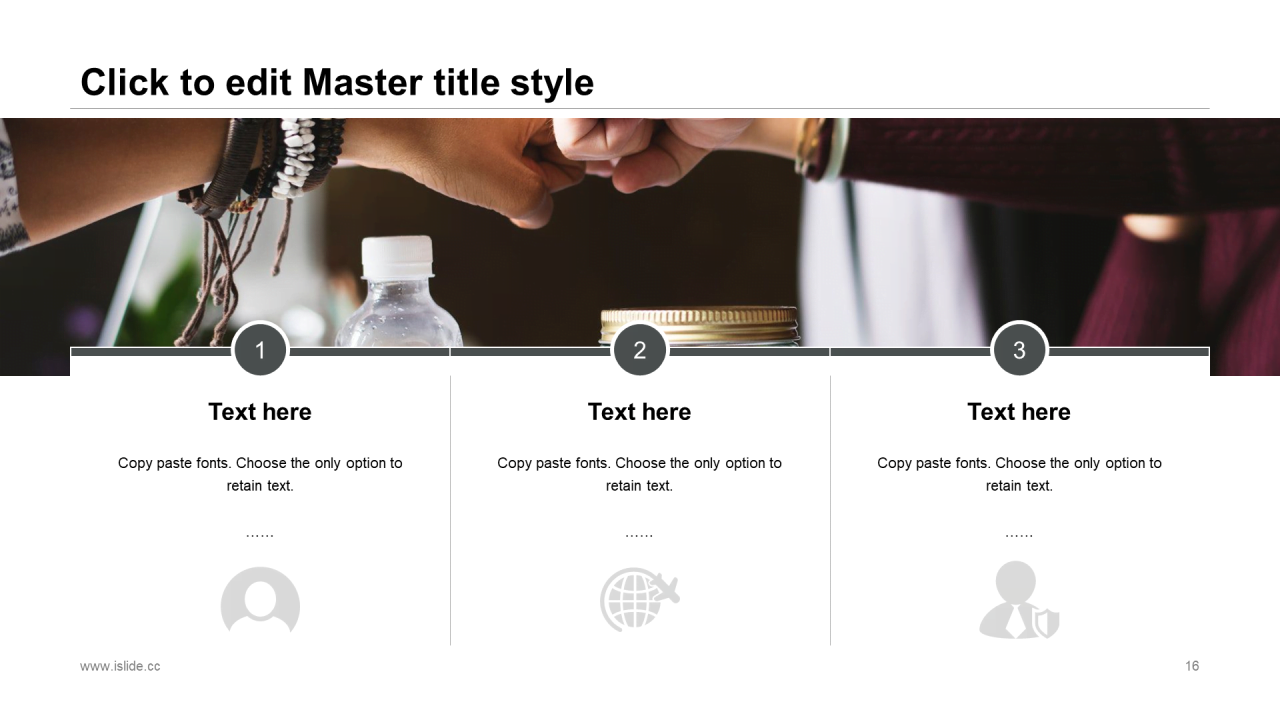 Click to edit Master title style

1

Text here

Copy paste fonts. Choose the only option to retain text.

……

2

Text here

Copy paste fonts. Choose the only option to retain text.

……

3

Text here

Copy paste fonts. Choose the only option to retain text.

……

www.islide.cc

16